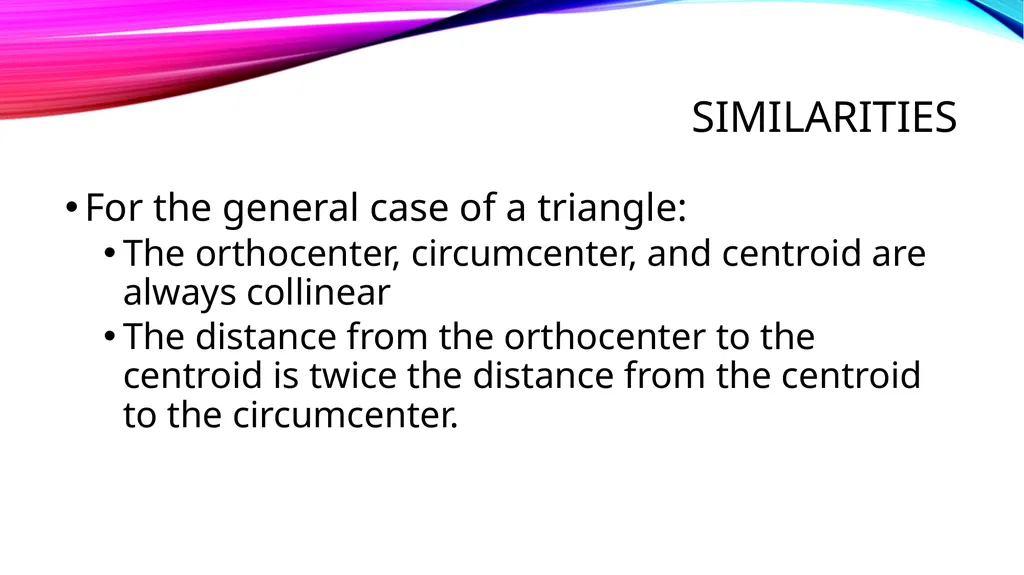 SIMILARITIES

• For the general case of a triangle:
  • The orthocenter, circumcenter, and centroid are always collinear
  • The distance from the orthocenter to the centroid is twice the distance from the centroid to the circumcenter.